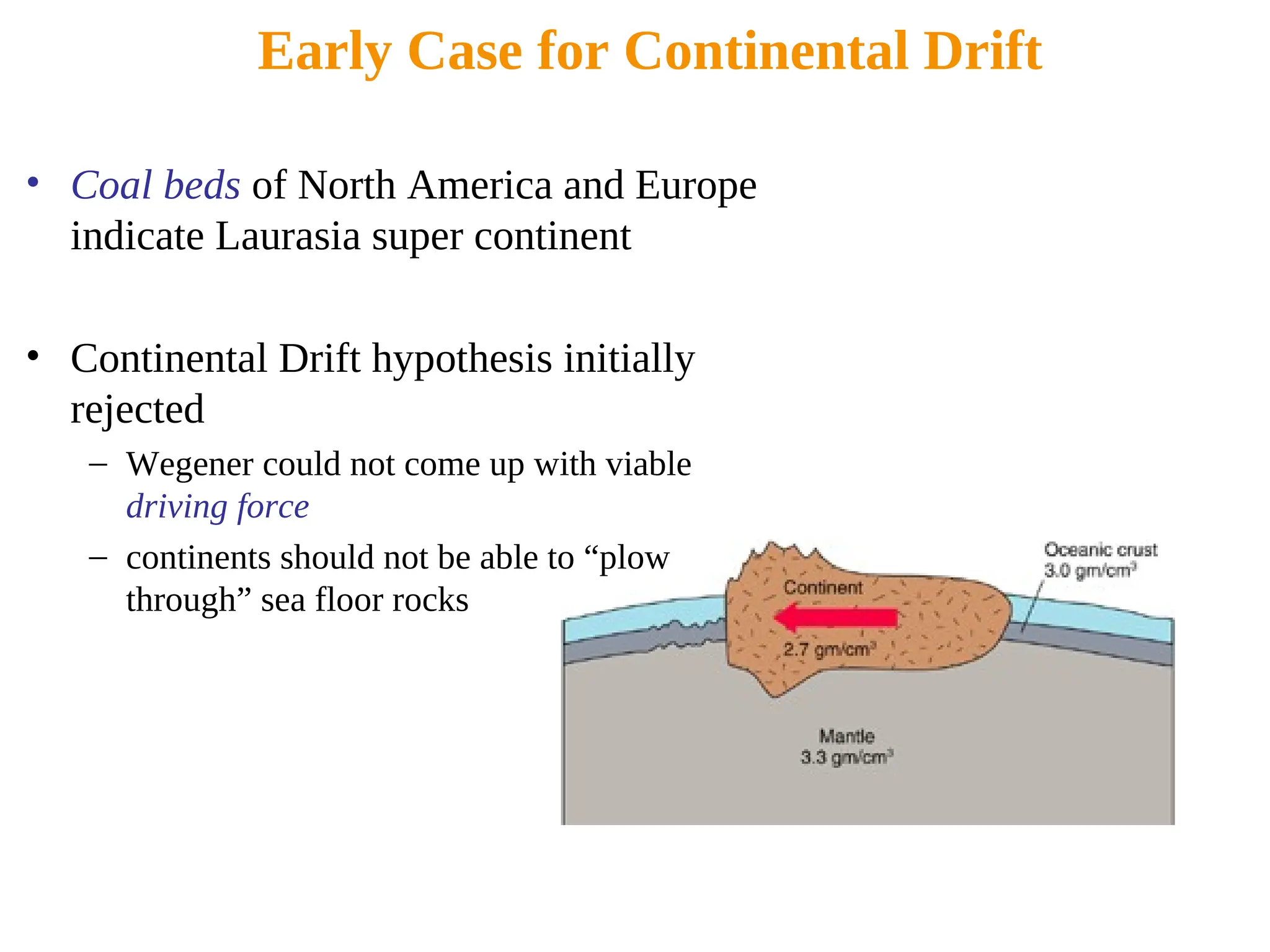 Early Case for Continental Drift

• Coal beds of North America and Europe indicate Laurasia super continent

• Continental Drift hypothesis initially rejected

– Wegener could not come up with viable driving force

– continents should not be able to “plow through” sea floor rocks

Oceanic crust
3.0 gm/cm$^3$

Continent

2.7 gm/cm$^3$

Mantle
3.3 gm/cm$^3$